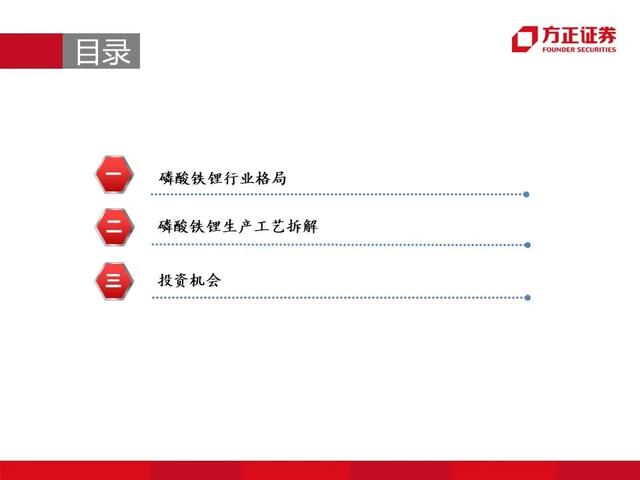 目录

方正证券
FOUNDER SECURITIES

一 磷酸铁锂行业格局

二 磷酸铁锂生产工艺拆解

三 投资机会